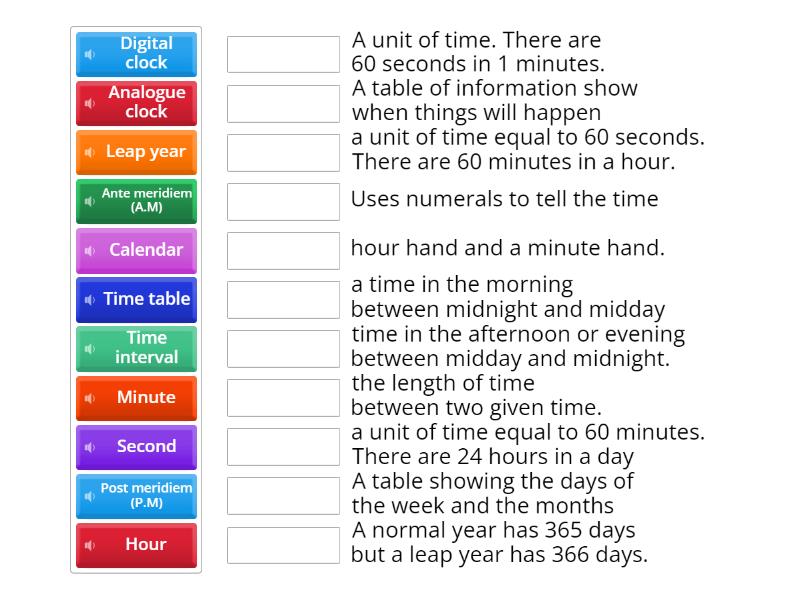 Digital clock
Analogue clock
Leap year
Ante meridiem (A.M)
Calendar
Time table
Time interval
Minute
Second
Post meridiem (P.M)
Hour

A unit of time. There are 60 seconds in 1 minutes.
A table of information show when things will happen
a unit of time equal to 60 seconds. There are 60 minutes in a hour.
Uses numerals to tell the time
hour hand and a minute hand.
a time in the morning between midnight and midday
time in the afternoon or evening between midday and midnight.
the length of time between two given time.
a unit of time equal to 60 minutes. There are 24 hours in a day
A table showing the days of the week and the months
A normal year has 365 days but a leap year has 366 days.